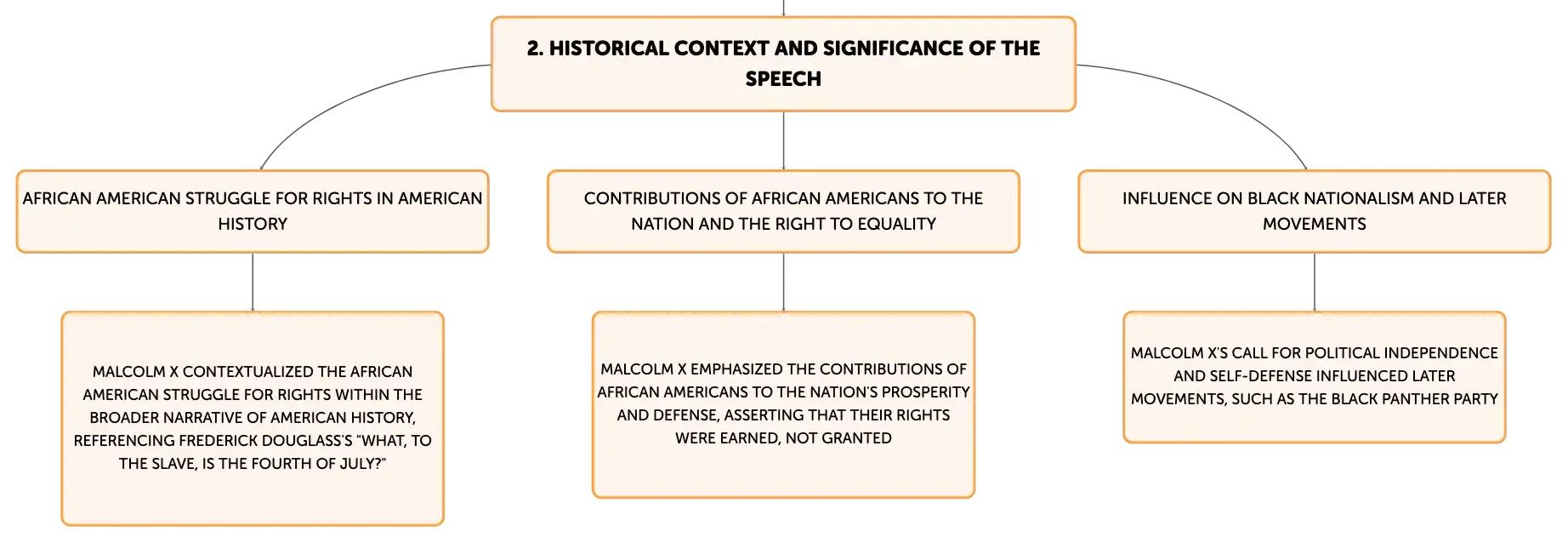 2. HISTORICAL CONTEXT AND SIGNIFICANCE OF THE SPEECH

AFRICAN AMERICAN STRUGGLE FOR RIGHTS IN AMERICAN HISTORY

MALCOLM X CONTEXTUALIZED THE AFRICAN AMERICAN STRUGGLE FOR RIGHTS WITHIN THE BROADER NARRATIVE OF AMERICAN HISTORY, REFERENCING FREDERICK DOUGLASS'S "WHAT, TO THE SLAVE, IS THE FOURTH OF JULY?"

CONTRIBUTIONS OF AFRICAN AMERICANS TO THE NATION AND THE RIGHT TO EQUALITY

MALCOLM X EMPHASIZED THE CONTRIBUTIONS OF AFRICAN AMERICANS TO THE NATION'S PROSPERITY AND DEFENSE, ASSERTING THAT THEIR RIGHTS WERE EARNED, NOT GRANTED

INFLUENCE ON BLACK NATIONALISM AND LATER MOVEMENTS

MALCOLM X'S CALL FOR POLITICAL INDEPENDENCE AND SELF-DEFENSE INFLUENCED LATER MOVEMENTS, SUCH AS THE BLACK PANTHER PARTY